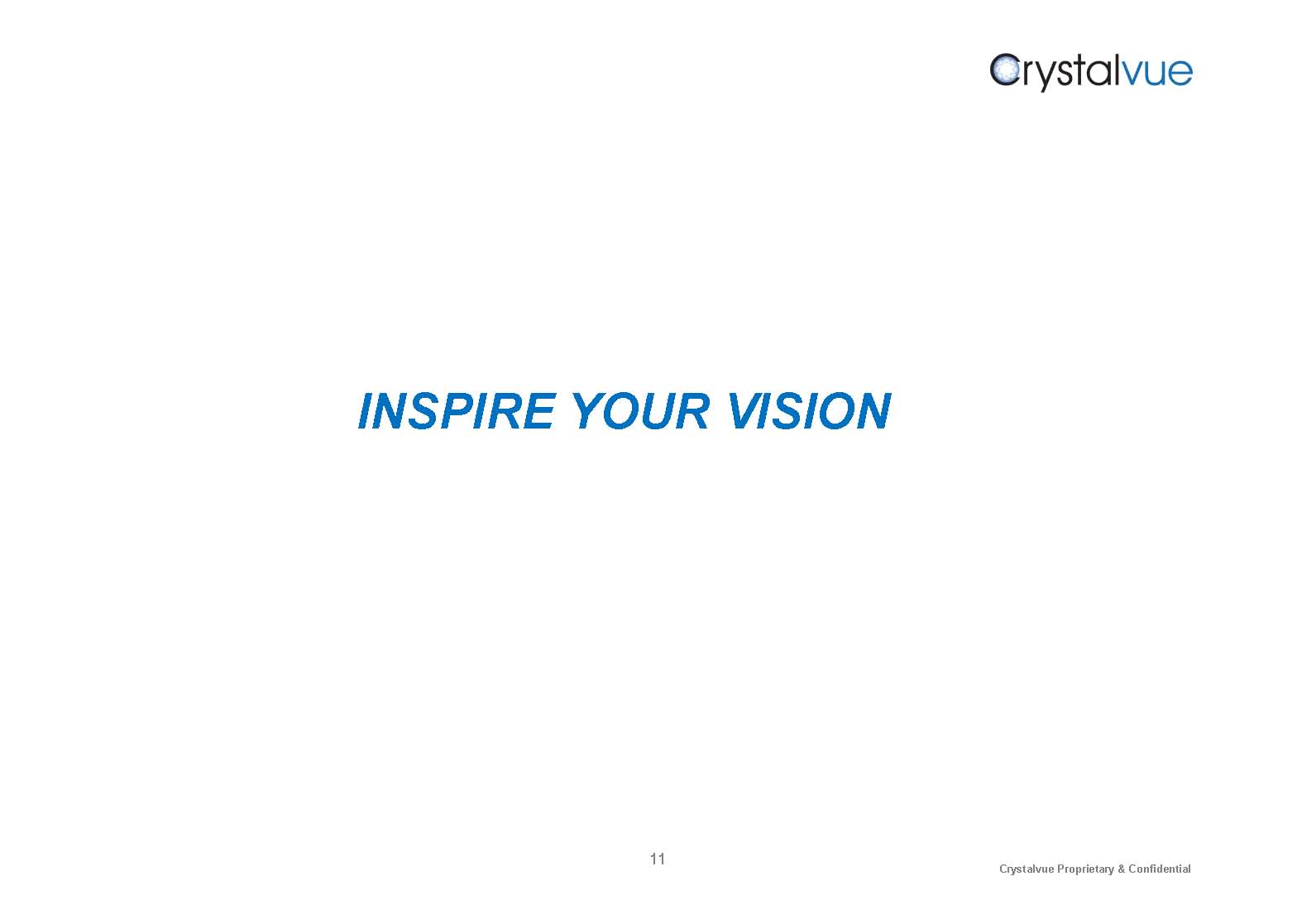 Crystalvue

INSPIRE YOUR VISION

11

Crystalvue Proprietary & Confidential